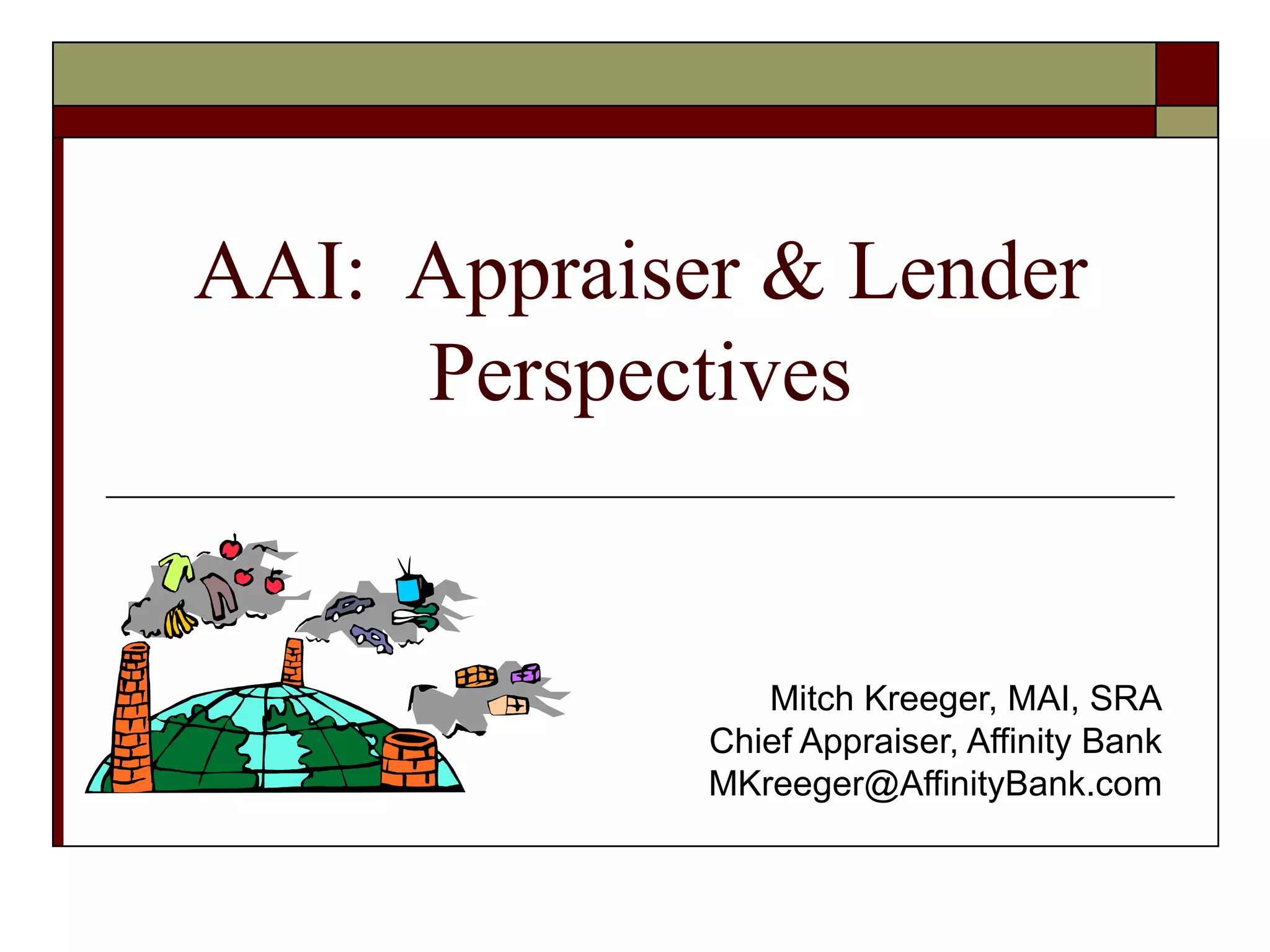 AAI: Appraiser & Lender Perspectives

Mitch Kreeger, MAI, SRA
Chief Appraiser, Affinity Bank
MKreeger@AffinityBank.com